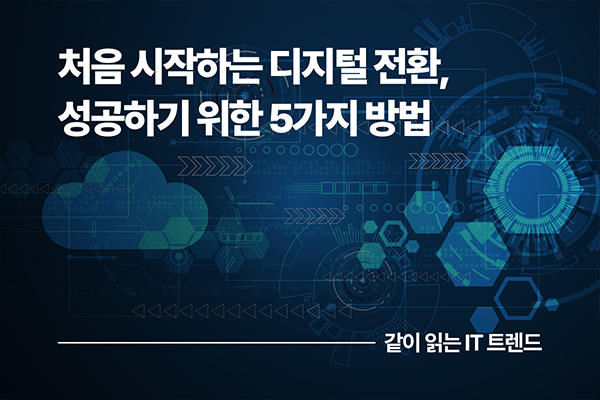 처음 시작하는 디지털 전환,
성공하기 위한 5가지 방법

같이 읽는 IT 트렌드